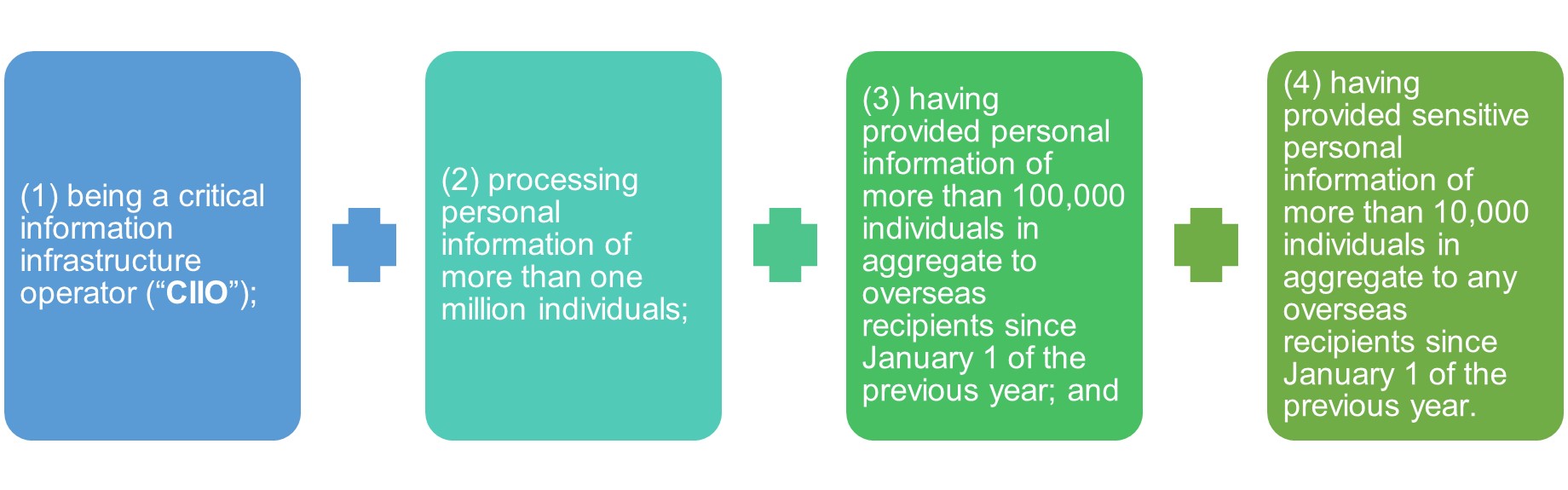 (1) being a critical information infrastructure operator (“CIIO”);

(2) processing personal information of more than one million individuals;

(3) having provided personal information of more than 100,000 individuals in aggregate to overseas recipients since January 1 of the previous year; and

(4) having provided sensitive personal information of more than 10,000 individuals in aggregate to any overseas recipients since January 1 of the previous year.